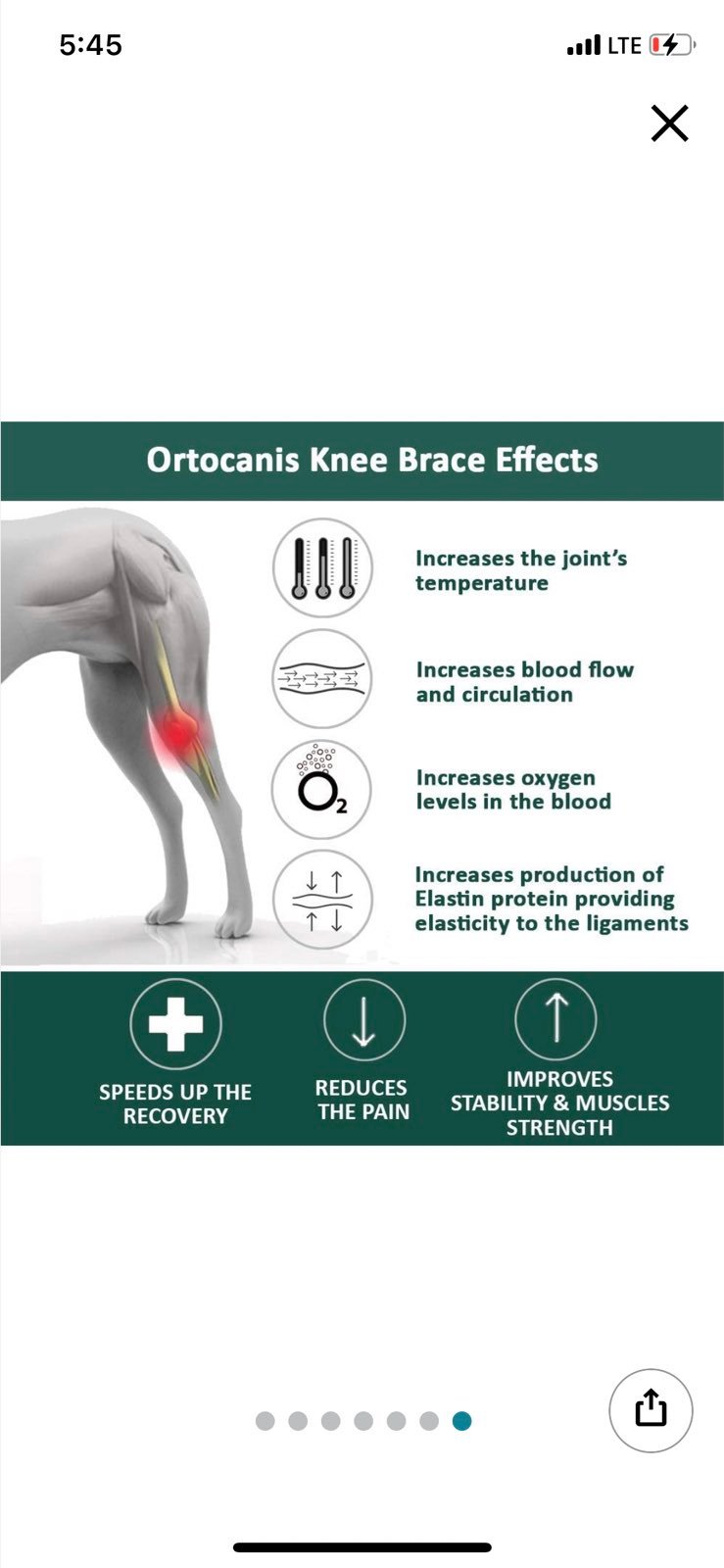 5:45

LTE

Ortocanis Knee Brace Effects

Increases the joint's temperature

Increases blood flow and circulation

$O_2$

Increases oxygen levels in the blood

Increases production of Elastin protein providing elasticity to the ligaments

SPEEDS UP THE RECOVERY

REDUCES THE PAIN

IMPROVES STABILITY & MUSCLES STRENGTH